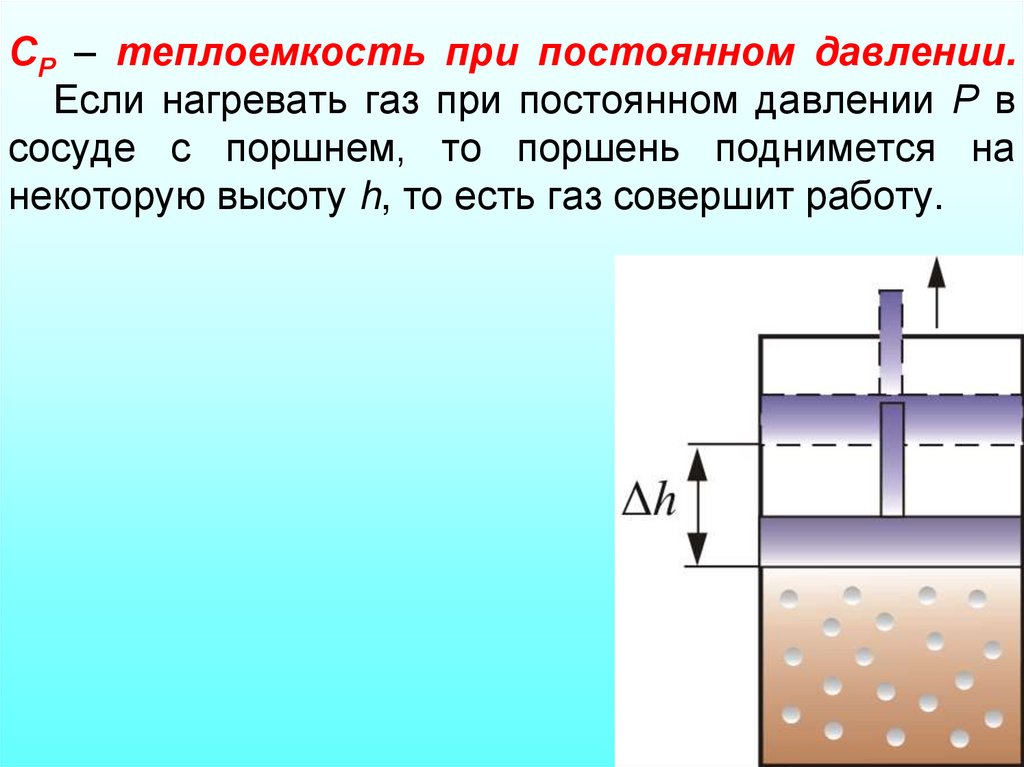 $C_P$ – теплоемкость при постоянном давлении.

Если нагревать газ при постоянном давлении $P$ в сосуде с поршнем, то поршень поднимется на некоторую высоту $h$, то есть газ совершит работу.

$\Delta h$